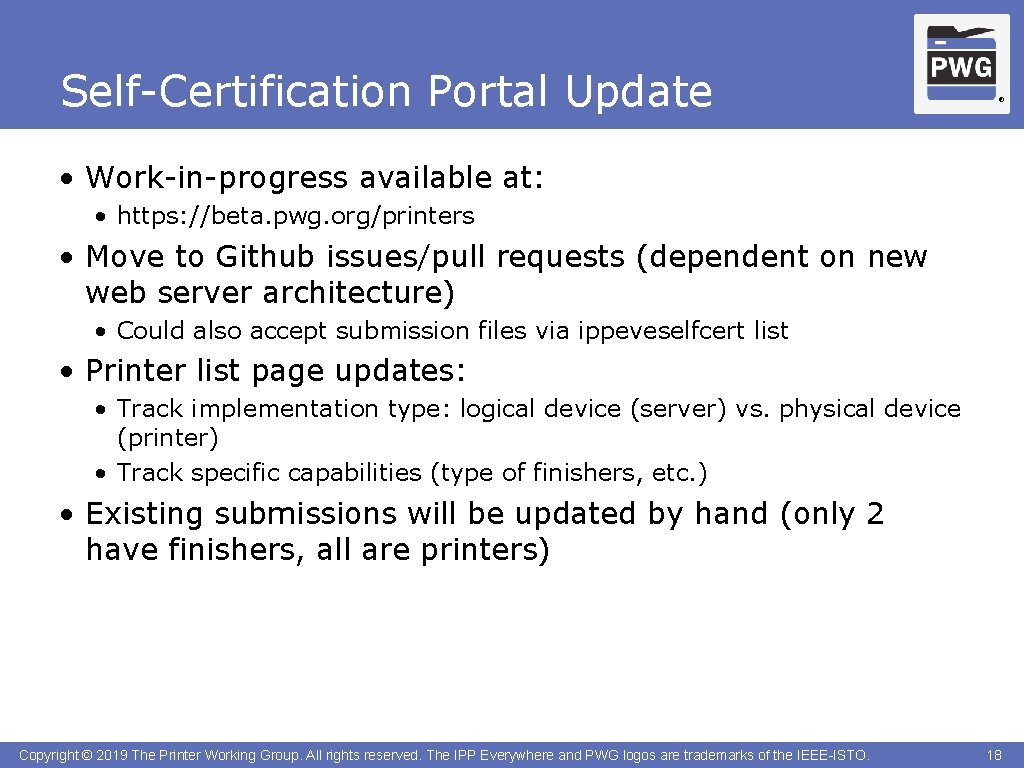 Self-Certification Portal Update

PWG ®

• Work-in-progress available at:

• https://beta.pwg.org/printers

• Move to Github issues/pull requests (dependent on new web server architecture)

• Could also accept submission files via ippeveselfcert list

• Printer list page updates:

• Track implementation type: logical device (server) vs. physical device (printer)
• Track specific capabilities (type of finishers, etc.)

• Existing submissions will be updated by hand (only 2 have finishers, all are printers)

Copyright © 2019 The Printer Working Group. All rights reserved. The IPP Everywhere and PWG logos are trademarks of the IEEE-ISTO.

18